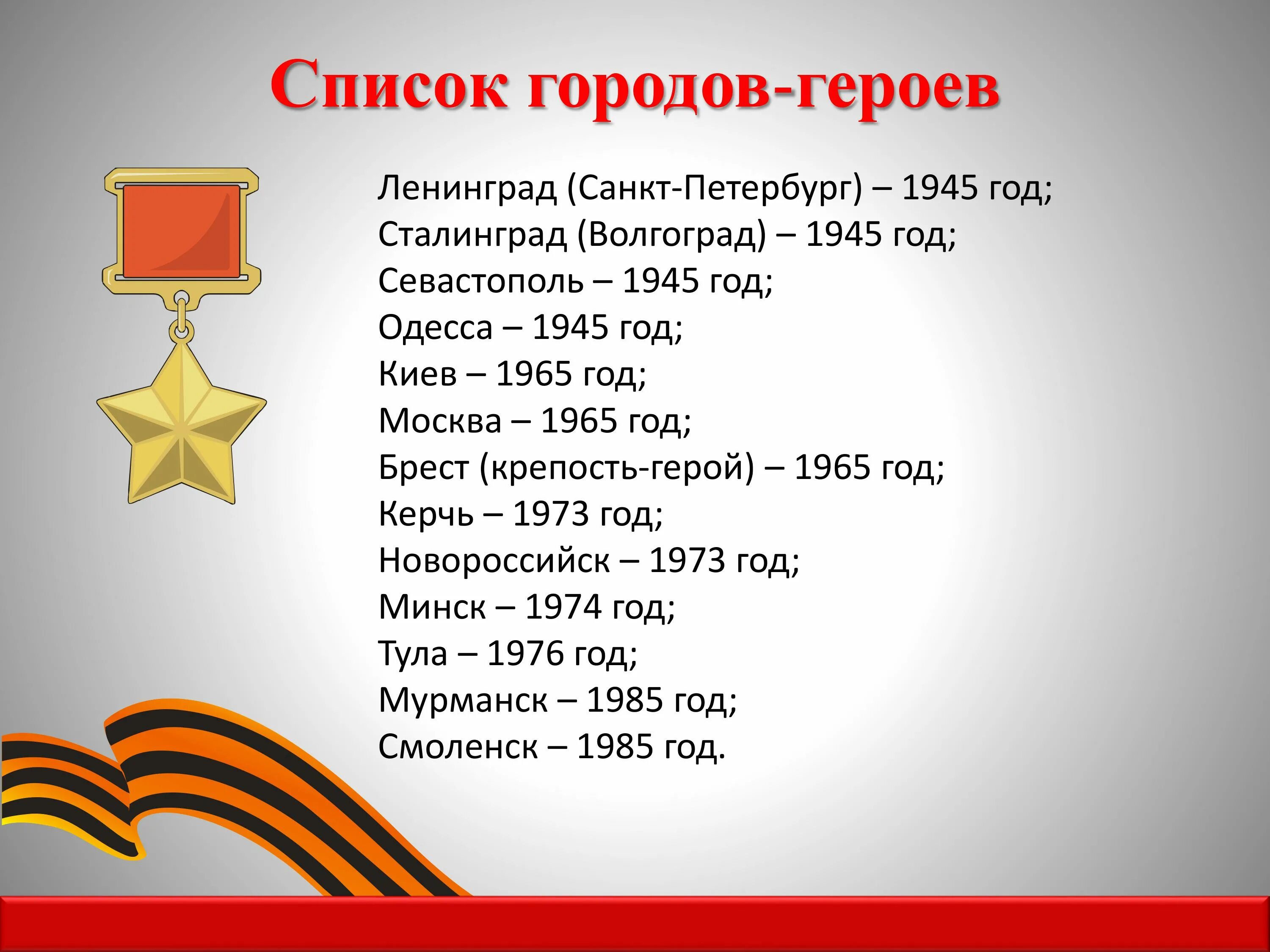 Список городов-героев

Ленинград (Санкт-Петербург) – 1945 год;
Сталинград (Волгоград) – 1945 год;
Севастополь – 1945 год;
Одесса – 1945 год;
Киев – 1965 год;
Москва – 1965 год;
Брест (крепость-герой) – 1965 год;
Керчь – 1973 год;
Новороссийск – 1973 год;
Минск – 1974 год;
Тула – 1976 год;
Мурманск – 1985 год;
Смоленск – 1985 год.